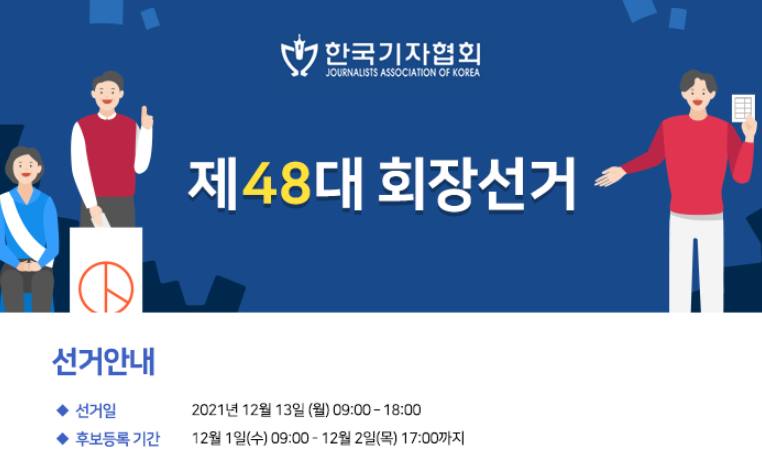 한국기자협회
JOURNALISTS ASSOCIATION OF KOREA

제48대 회장선거

선거안내

◆ 선거일 2021년 12월 13일 (월) 09:00 – 18:00

◆ 후보등록 기간 12월 1일(수) 09:00 - 12월 2일(목) 17:00까지